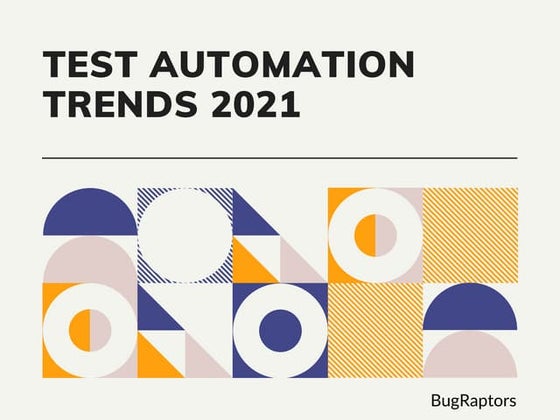 TEST AUTOMATION TRENDS 2021

BugRaptors